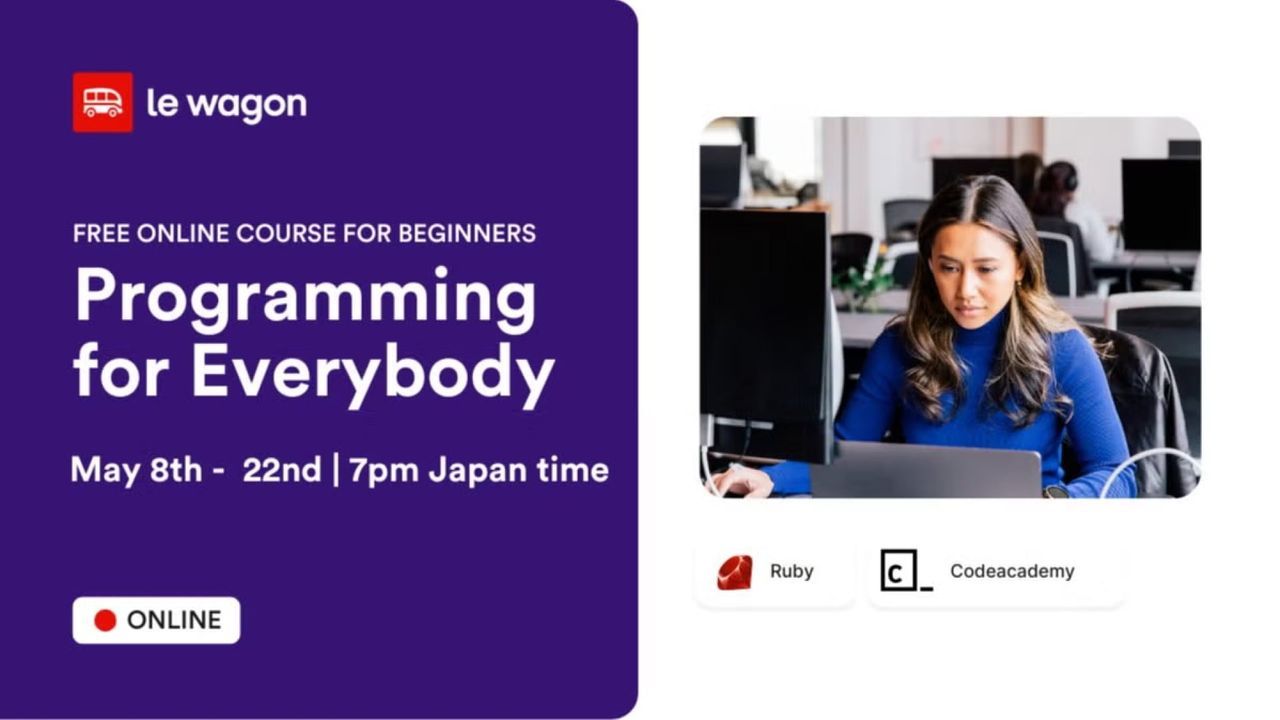 le wagon

FREE ONLINE COURSE FOR BEGINNERS

Programming for Everybody

May 8th - 22nd | 7pm Japan time

ONLINE

Ruby

C_ Codeacademy